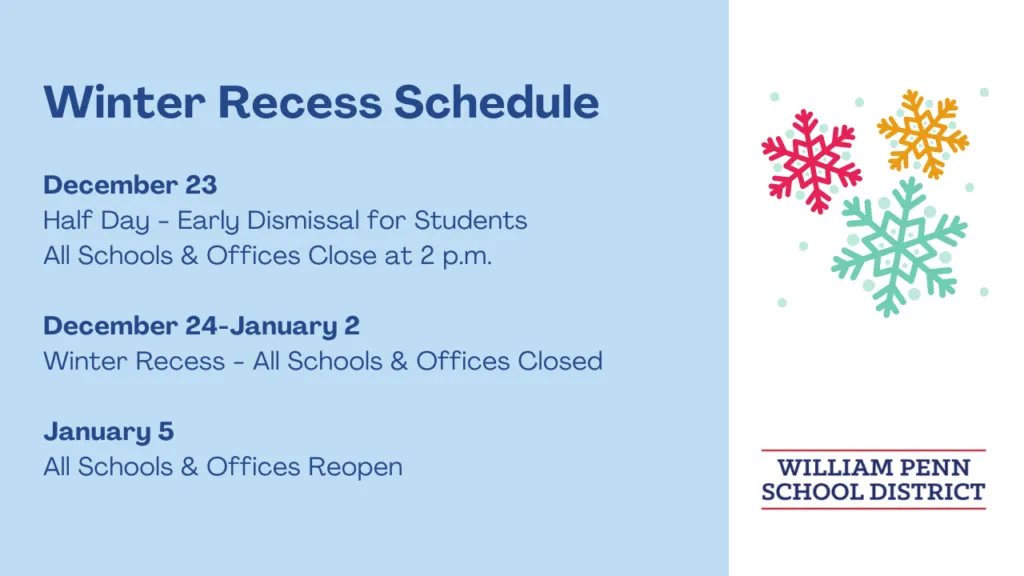 Winter Recess Schedule

December 23
Half Day - Early Dismissal for Students
All Schools & Offices Close at 2 p.m.

December 24-January 2
Winter Recess - All Schools & Offices Closed

January 5
All Schools & Offices Reopen

WILLIAM PENN
SCHOOL DISTRICT